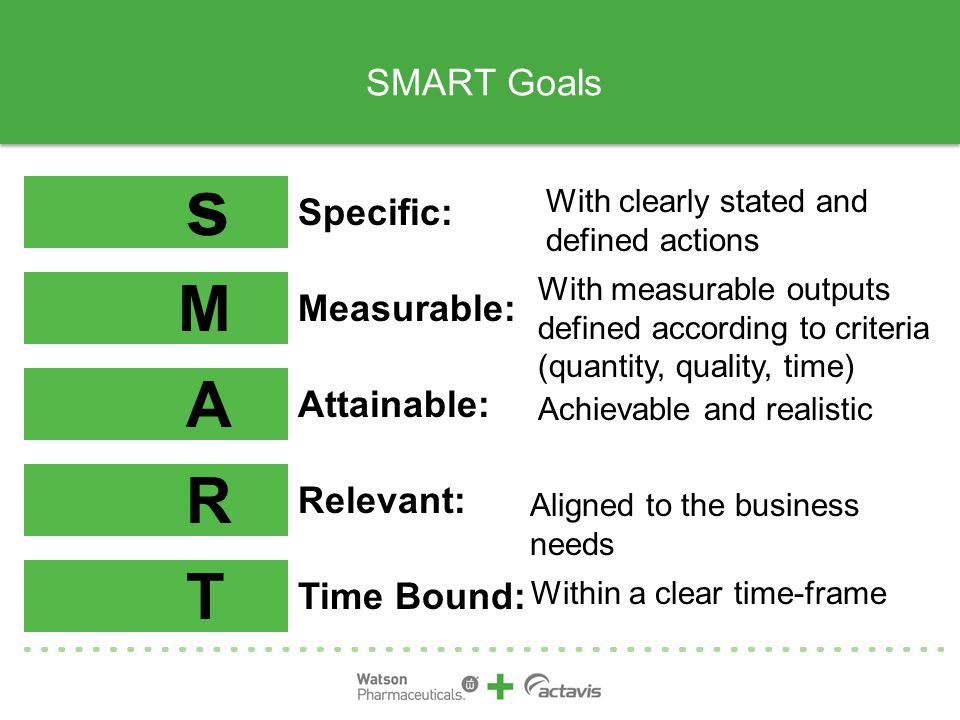 SMART Goals

S Specific: With clearly stated and defined actions

M Measurable: With measurable outputs defined according to criteria (quantity, quality, time)

A Attainable: Achievable and realistic

R Relevant: Aligned to the business needs

T Time Bound: Within a clear time-frame

Watson Pharmaceuticals. + actavis